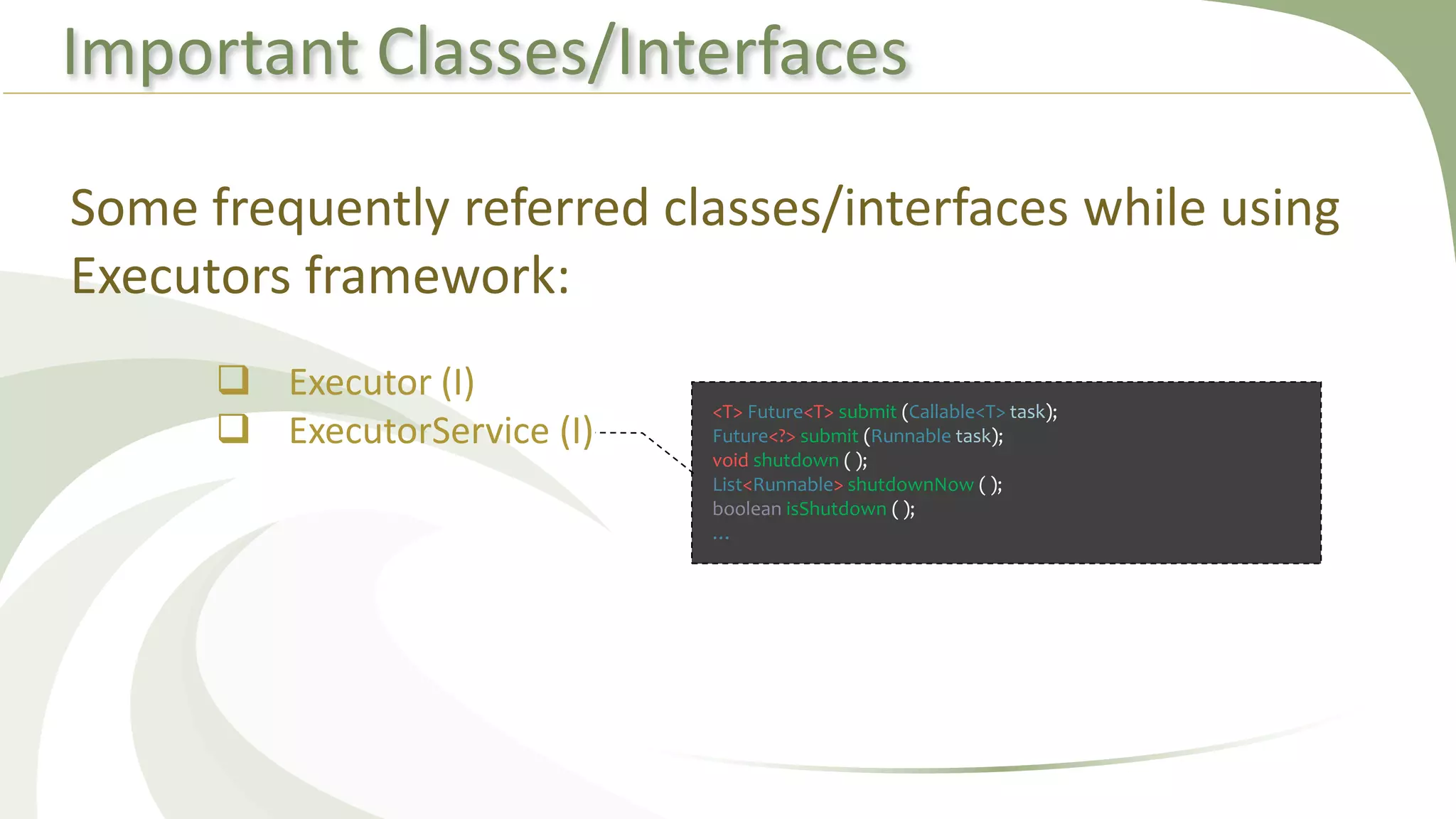 Important Classes/Interfaces

Some frequently referred classes/interfaces while using Executors framework:

❑ Executor (I)
❑ ExecutorService (I)

<T> Future<T> submit (Callable<T> task);
Future<?> submit (Runnable task);
void shutdown ( );
List<Runnable> shutdownNow ( );
boolean isShutdown ( );
...